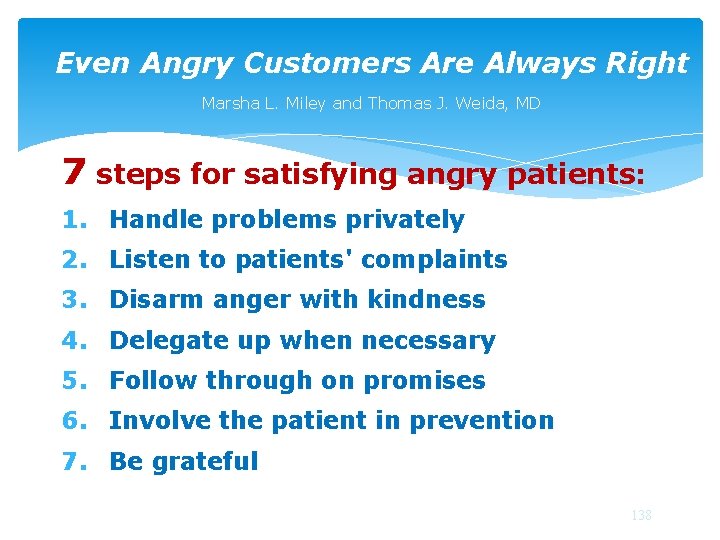 Even Angry Customers Are Always Right

Marsha L. Miley and Thomas J. Weida, MD

7 steps for satisfying angry patients:

1. Handle problems privately
2. Listen to patients' complaints
3. Disarm anger with kindness
4. Delegate up when necessary
5. Follow through on promises
6. Involve the patient in prevention
7. Be grateful

138